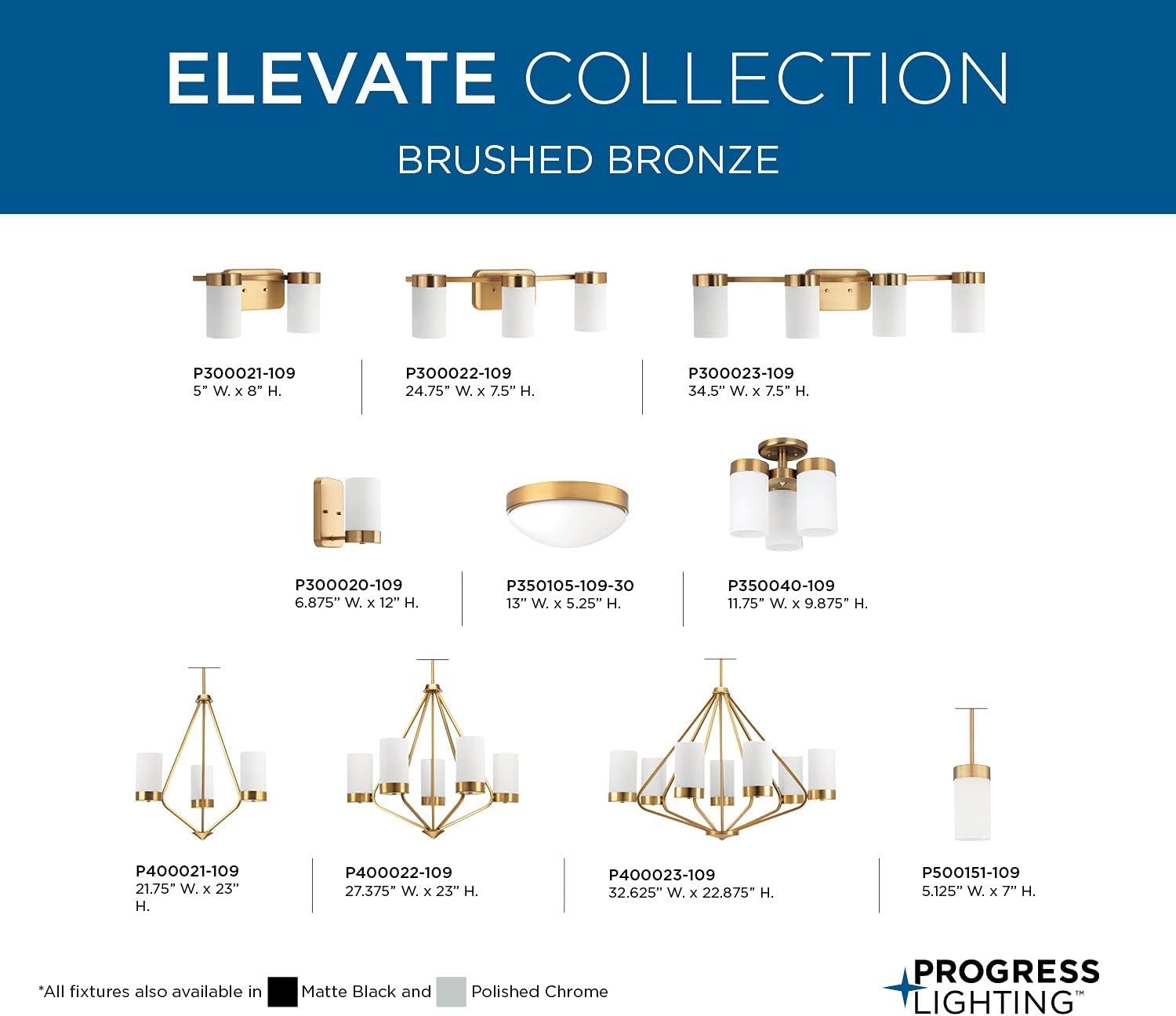 ELEVATE COLLECTION
BRUSHED BRONZE

P300021-109
5" W. x 8" H.

P300022-109
24.75" W. x 7.5" H.

P300023-109
34.5" W. x 7.5" H.

P300020-109
6.875" W. x 12" H.

P350105-109-30
13" W. x 5.25" H.

P350040-109
11.75" W. x 9.875" H.

P400021-109
21.75" W. x 23" H.

P400022-109
27.375" W. x 23" H.

P400023-109
32.625" W. x 22.875" H.

P500151-109
5.125" W. x 7" H.

*All fixtures also available in Matte Black and Polished Chrome

PROGRESS LIGHTING™